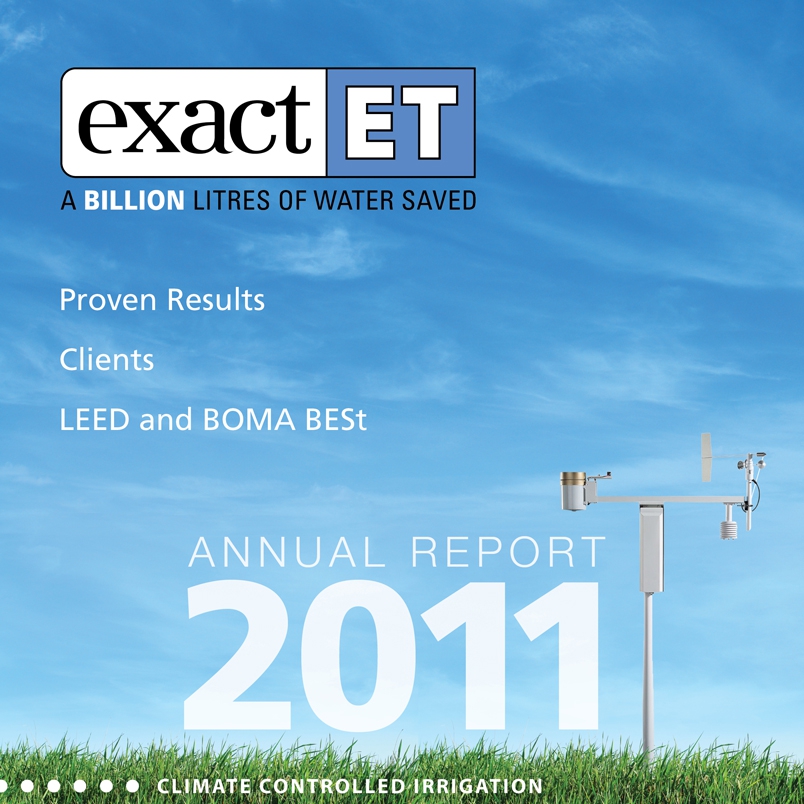 exact ET

A BILLION LITRES OF WATER SAVED

Proven Results

Clients

LEED and BOMA BESt

ANNUAL REPORT

2011

CLIMATE CONTROLLED IRRIGATION